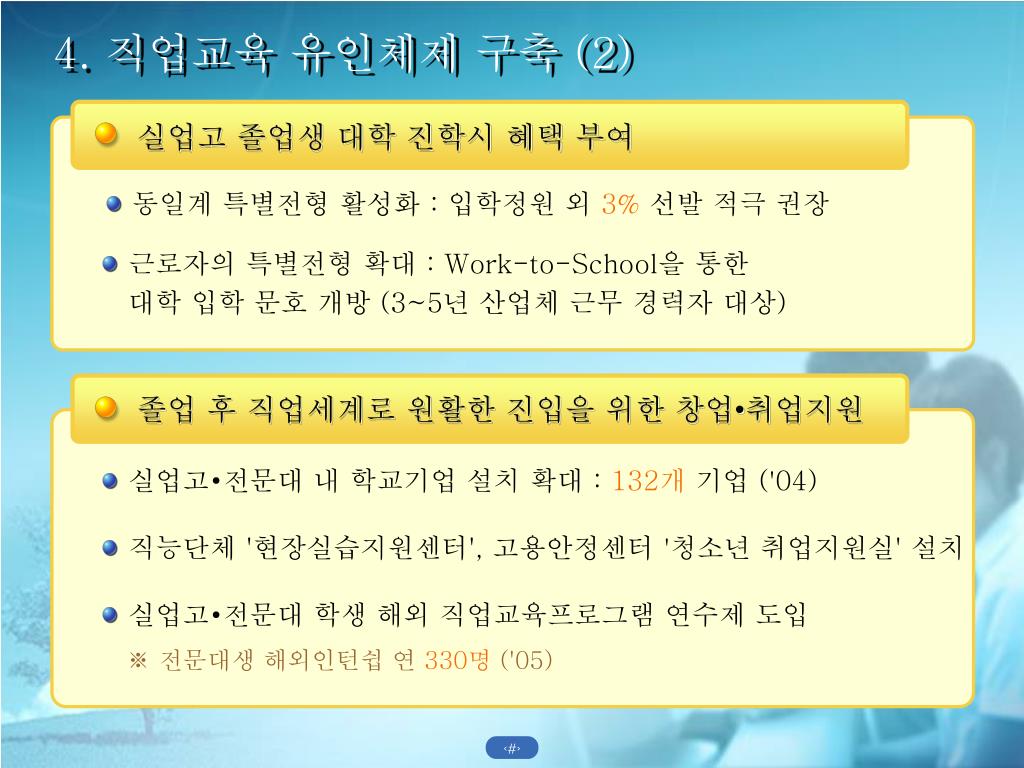 4. 직업교육 유인체제 구축 (2)

실업고 졸업생 대학 진학시 혜택 부여

동일계 특별전형 활성화 : 입학정원 외 3% 선발 적극 권장

근로자의 특별전형 확대 : Work-to-School을 통한 대학 입학 문호 개방 (3~5년 산업체 근무 경력자 대상)

졸업 후 직업세계로 원활한 진입을 위한 창업•취업지원

실업고•전문대 내 학교기업 설치 확대 : 132개 기업 ('04)

직능단체 '현장실습지원센터', 고용안정센터 '청소년 취업지원실' 설치

실업고•전문대 학생 해외 직업교육프로그램 연수제 도입

※ 전문대생 해외인턴쉽 연 330명 ('05)

‹#›